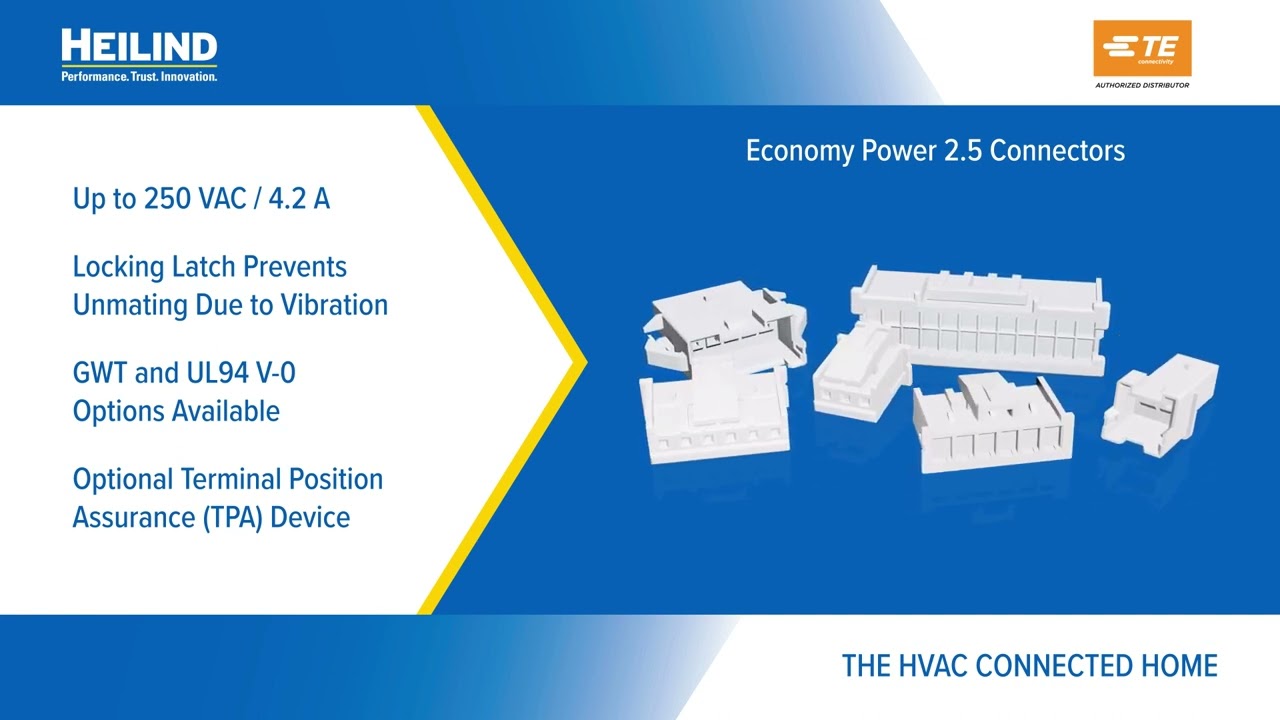 HEILIND
Performance. Trust. Innovation.

TE connectivity
AUTHORIZED DISTRIBUTOR

Up to 250 VAC / 4.2 A

Locking Latch Prevents Unmating Due to Vibration

GWT and UL94 V-0 Options Available

Optional Terminal Position Assurance (TPA) Device

Economy Power 2.5 Connectors

THE HVAC CONNECTED HOME